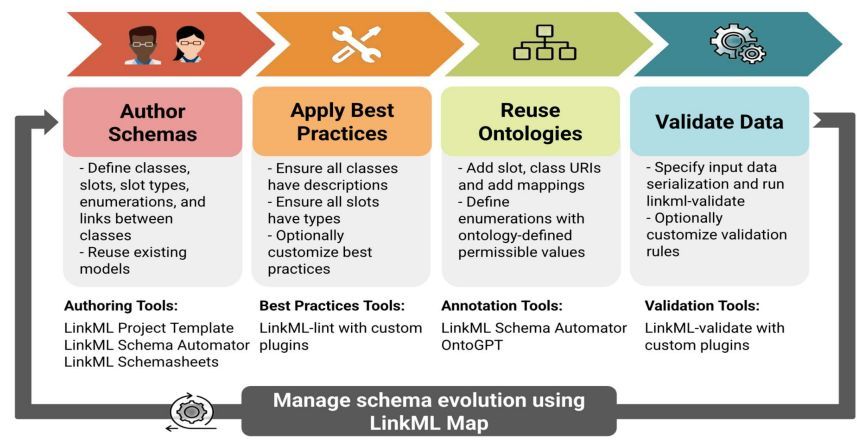 Author Schemas

- Define classes, slots, slot types, enumerations, and links between classes
- Reuse existing models

Authoring Tools:
LinkML Project Template
LinkML Schema Automator
LinkML Schemasheets

Apply Best Practices

- Ensure all classes have descriptions
- Ensure all slots have types
- Optionally customize best practices

Best Practices Tools:
LinkML-lint with custom plugins

Reuse Ontologies

- Add slot, class URIs and add mappings
- Define enumerations with ontology-defined permissible values

Annotation Tools:
LinkML Schema Automator
OntoGPT

Validate Data

- Specify input data serialization and run linkml-validate
- Optionally customize validation rules

Validation Tools:
LinkML-validate with custom plugins

Manage schema evolution using LinkML Map